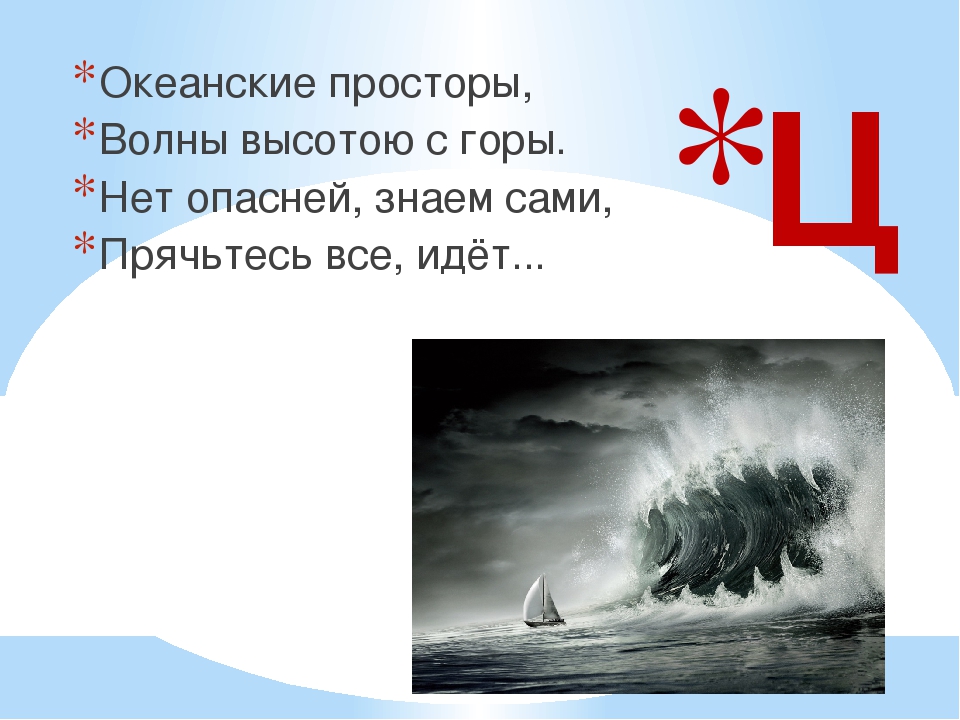 *Океанские просторы,
*Волны высотою с горы.
*Нет опасней, знаем сами,
*Прячьтесь все, идёт...

*Ц